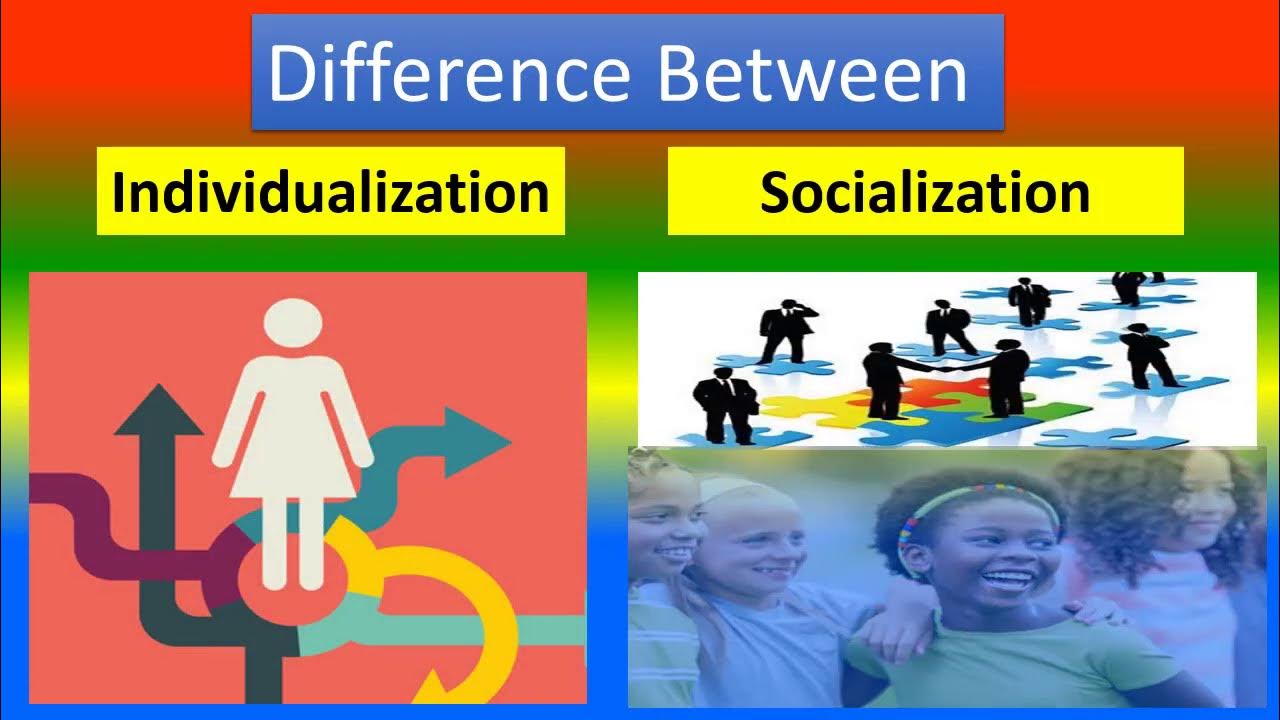 Difference Between

Individualization

Socialization